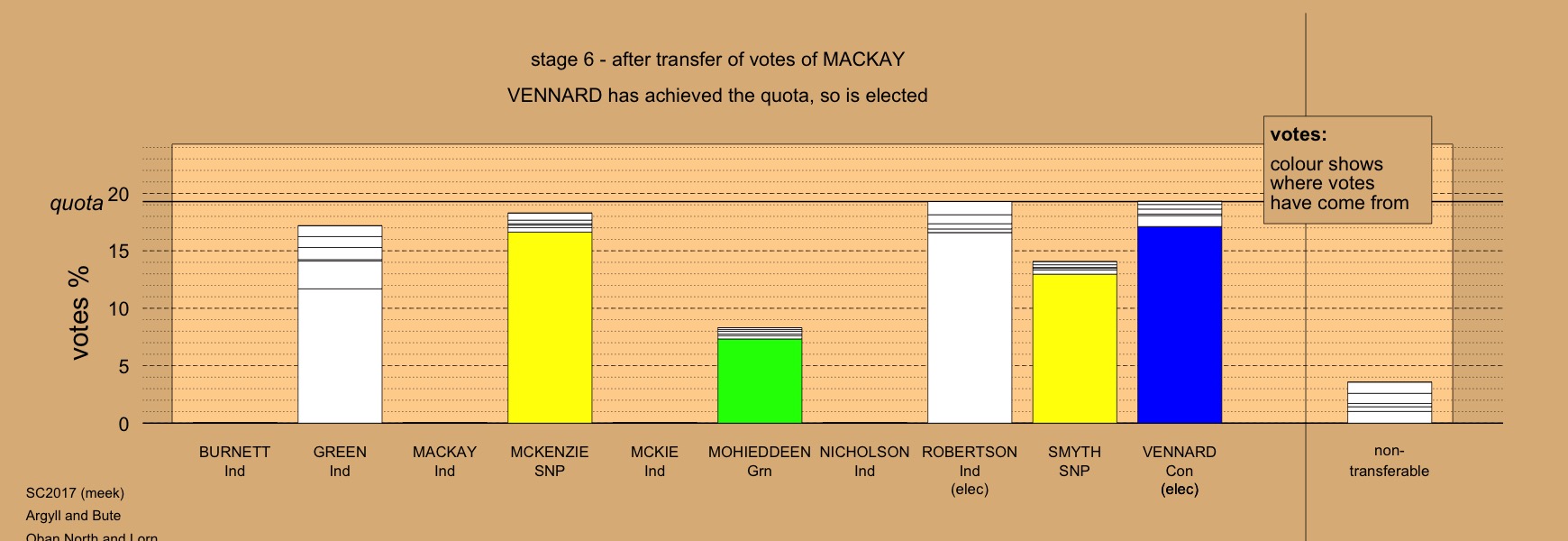 stage 6 - after transfer of votes of MACKAY

VENNARD has achieved the quota, so is elected

votes:
colour shows where votes have come from

quota

votes %

20
15
10
5
0

BURNETT Ind

GREEN Ind

MACKAY Ind

MCKENZIE SNP

MCKIE Ind

MOHIEDDEEN Grn

NICHOLSON Ind

ROBERTSON Ind (elec)

SMYTH SNP

VENNARD Con (elec)

non-transferable

SC2017 (meek)
Argyll and Bute
Oban North and Lorn